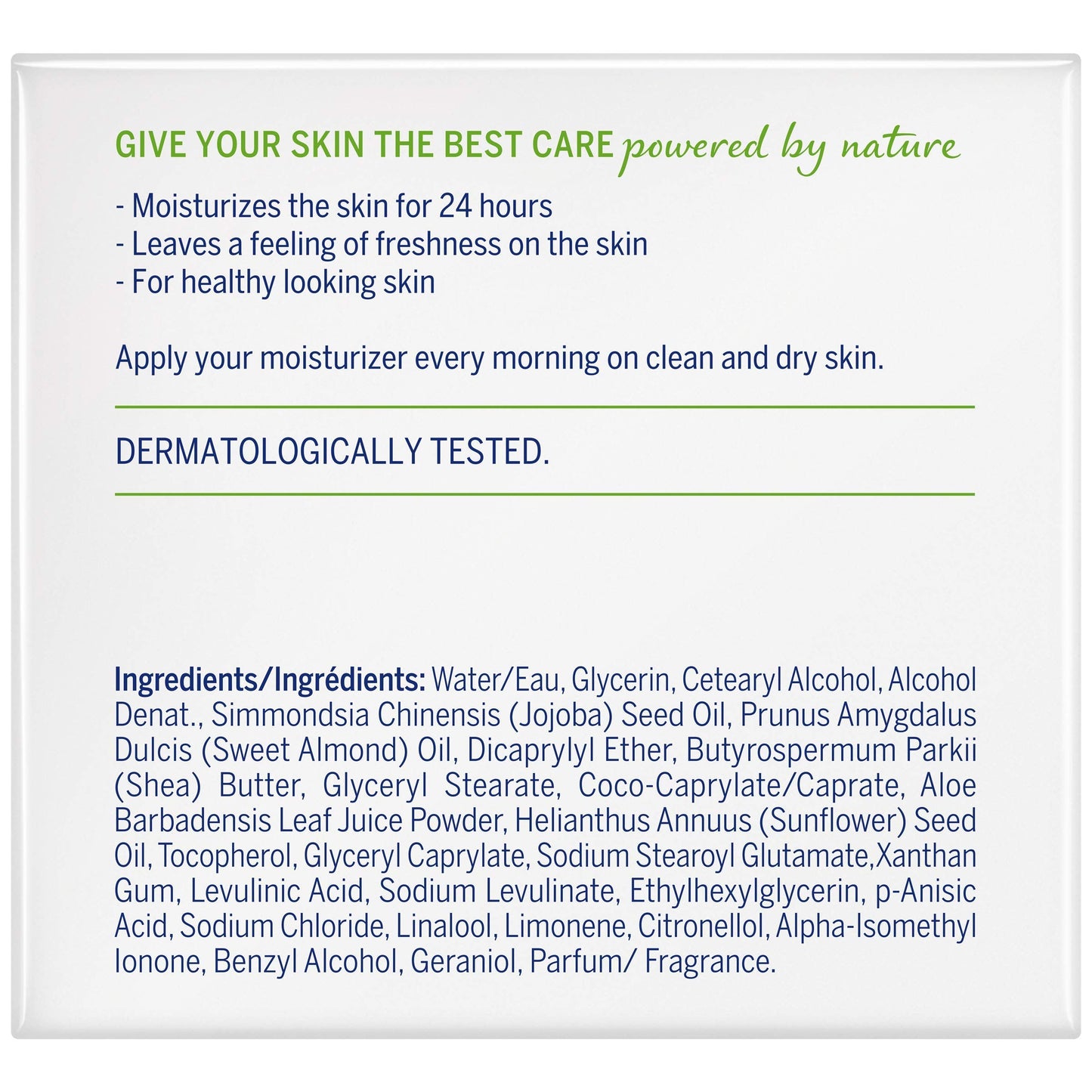 GIVE YOUR SKIN THE BEST CARE powered by nature

- Moisturizes the skin for 24 hours
- Leaves a feeling of freshness on the skin
- For healthy looking skin

Apply your moisturizer every morning on clean and dry skin.

DERMATOLOGICALLY TESTED.

Ingredients/Ingrédients: Water/Eau, Glycerin, Cetearyl Alcohol, Alcohol Denat., Simmondsia Chinensis (Jojoba) Seed Oil, Prunus Amygdalus Dulcis (Sweet Almond) Oil, Dicaprylyl Ether, Butyrospermum Parkii (Shea) Butter, Glyceryl Stearate, Coco-Caprylate/Caprate, Aloe Barbadensis Leaf Juice Powder, Helianthus Annuus (Sunflower) Seed Oil, Tocopherol, Glyceryl Caprylate, Sodium Stearoyl Glutamate,Xanthan Gum, Levulinic Acid, Sodium Levulinate, Ethylhexylglycerin, p-Anisic Acid, Sodium Chloride, Linalool, Limonene, Citronellol, Alpha-Isomethyl Ionone, Benzyl Alcohol, Geraniol, Parfum/ Fragrance.